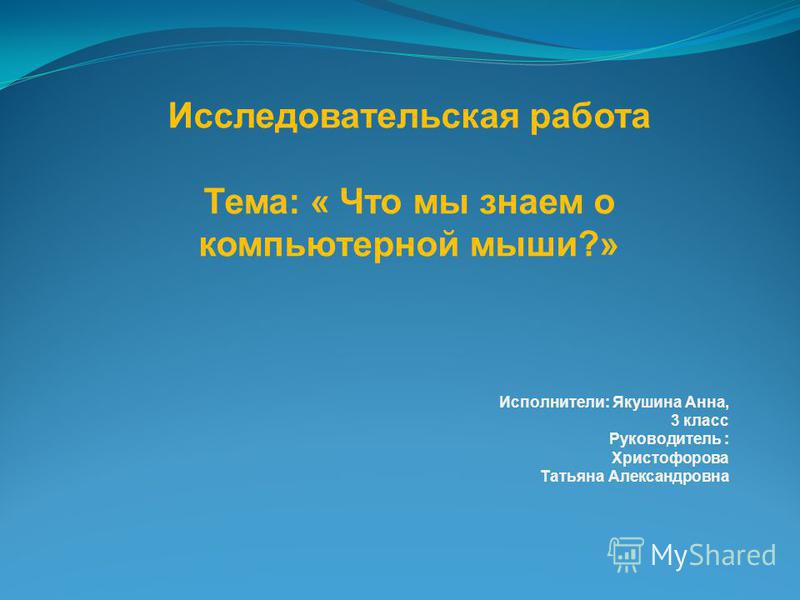 Исследовательская работа

Тема: « Что мы знаем о компьютерной мыши?»

Исполнители: Якушина Анна,
3 класс
Руководитель :
Христофорова
Татьяна Александровна

MyShared